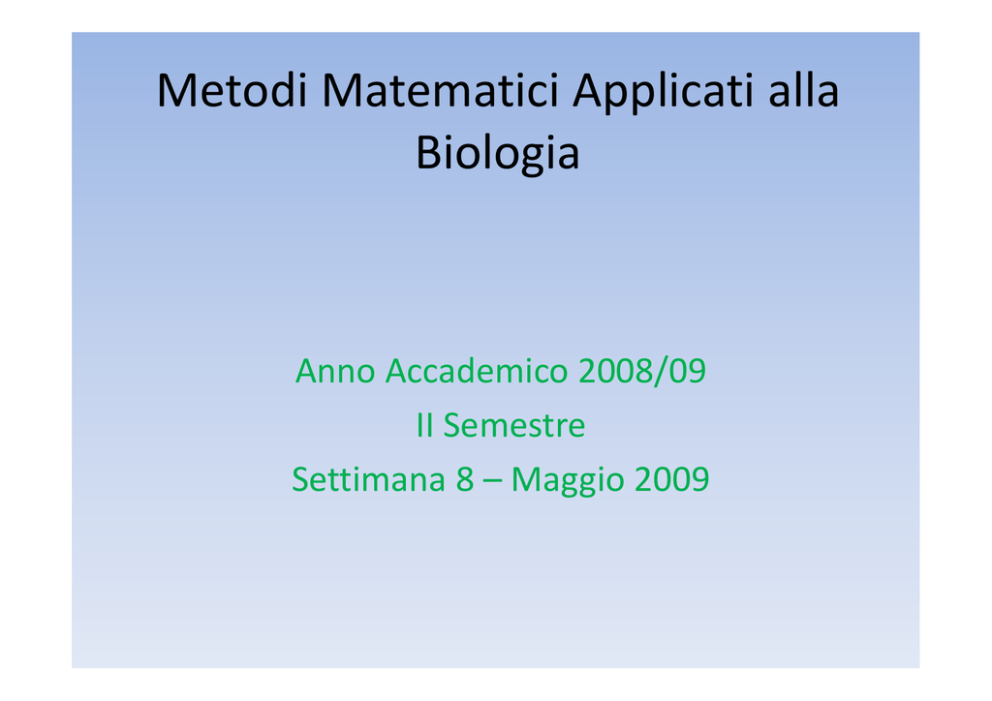 Metodi Matematici Applicati alla Biologia

Anno Accademico 2008/09
II Semestre
Settimana 8 – Maggio 2009